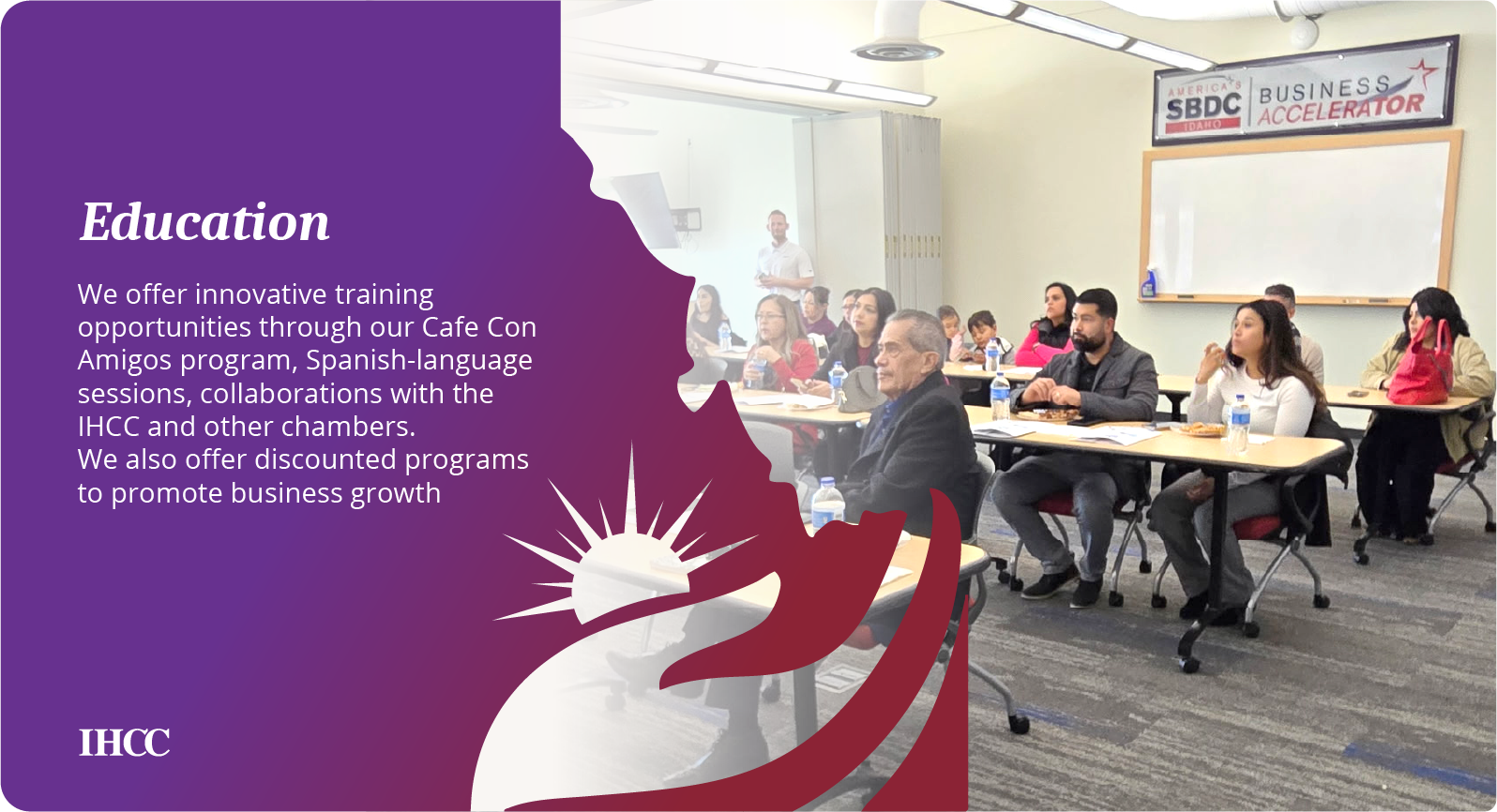 Education

We offer innovative training opportunities through our Cafe Con Amigos program, Spanish-language sessions, collaborations with the IHCC and other chambers.
We also offer discounted programs to promote business growth

IHCC

AMERICA'S SBDC IDAHO BUSINESS ACCELERATOR